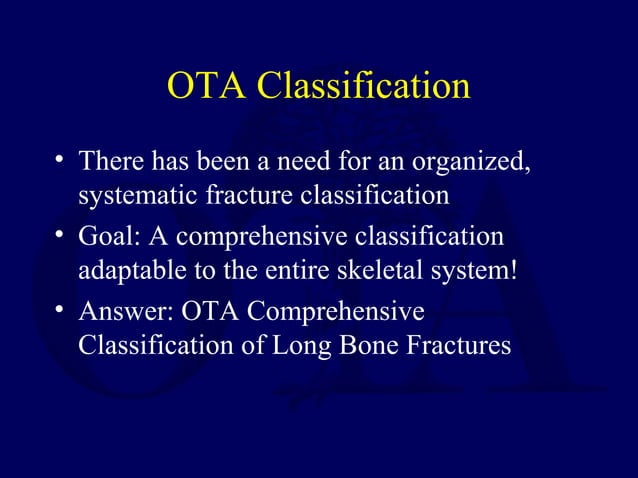 OTA Classification

• There has been a need for an organized, systematic fracture classification

• Goal: A comprehensive classification adaptable to the entire skeletal system!

• Answer: OTA Comprehensive Classification of Long Bone Fractures